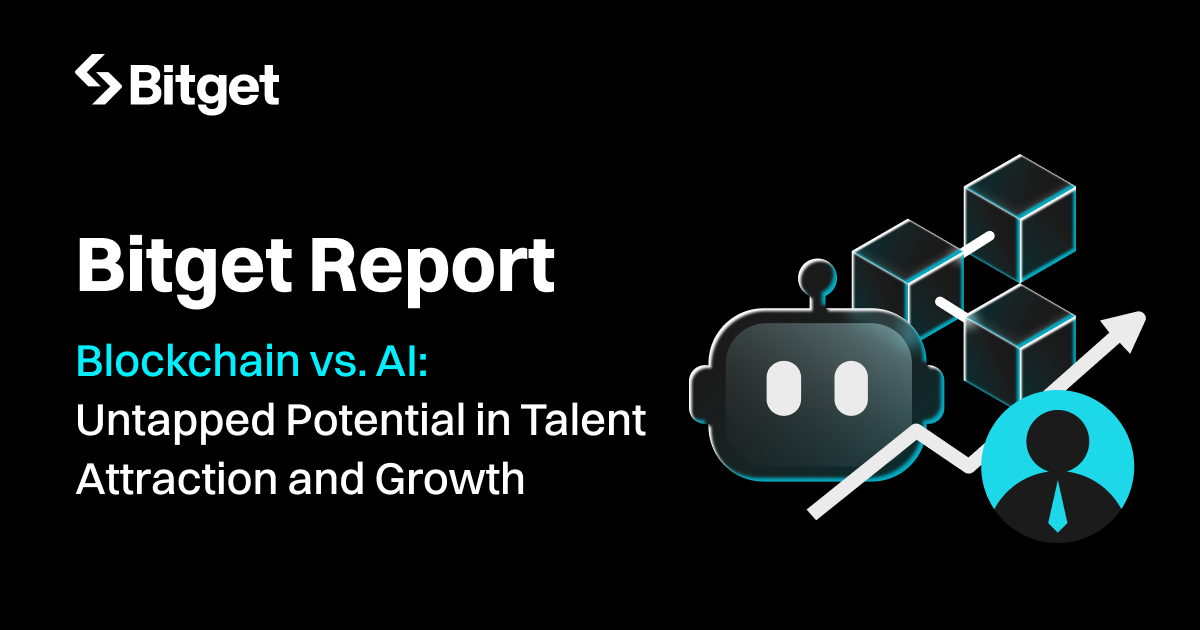 Bitget

Bitget Report

Blockchain vs. AI: Untapped Potential in Talent Attraction and Growth